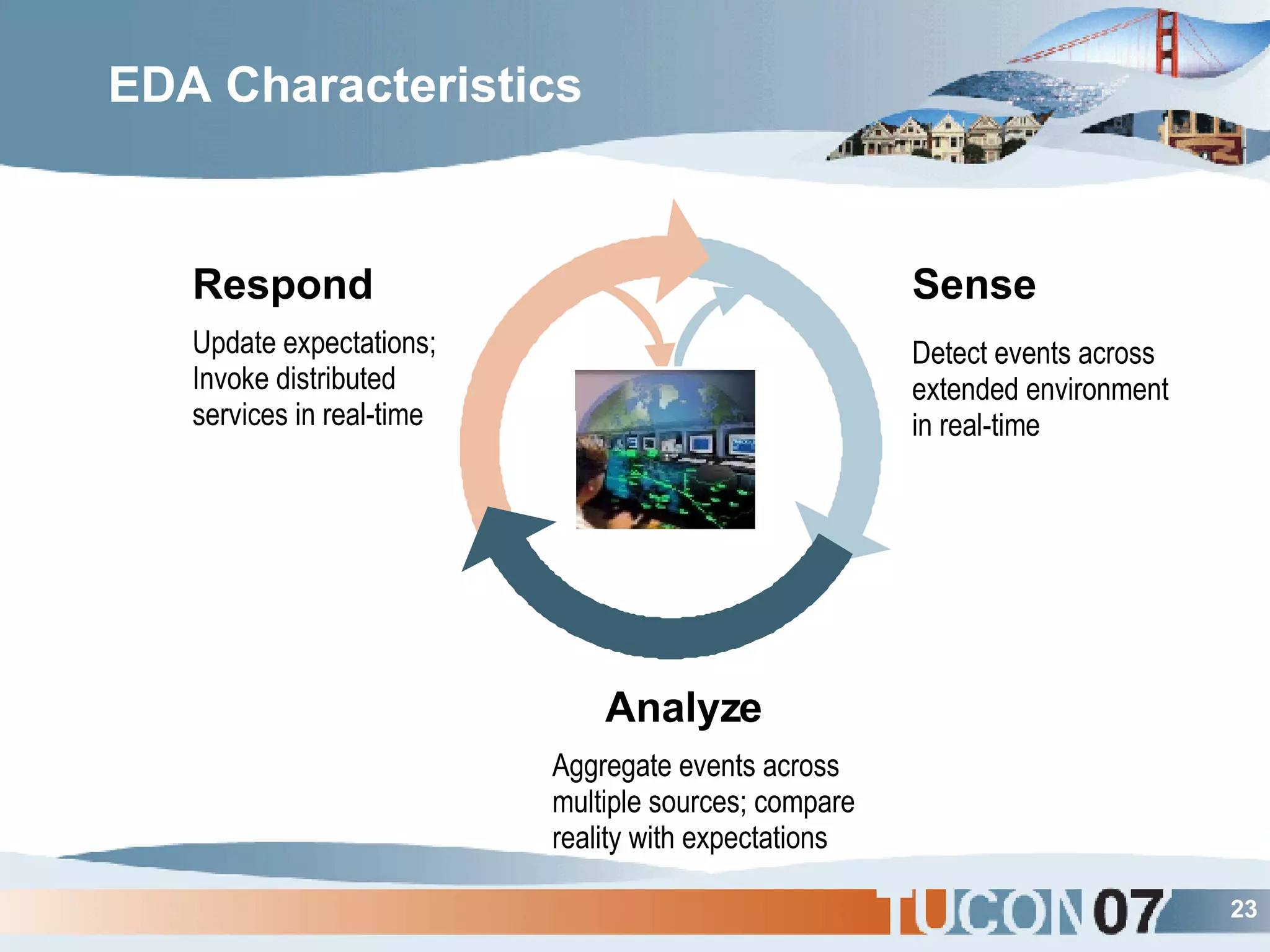 EDA Characteristics

Respond

Update expectations; Invoke distributed services in real-time

Sense

Detect events across extended environment in real-time

Analyze

Aggregate events across multiple sources; compare reality with expectations

TUCON 07

23